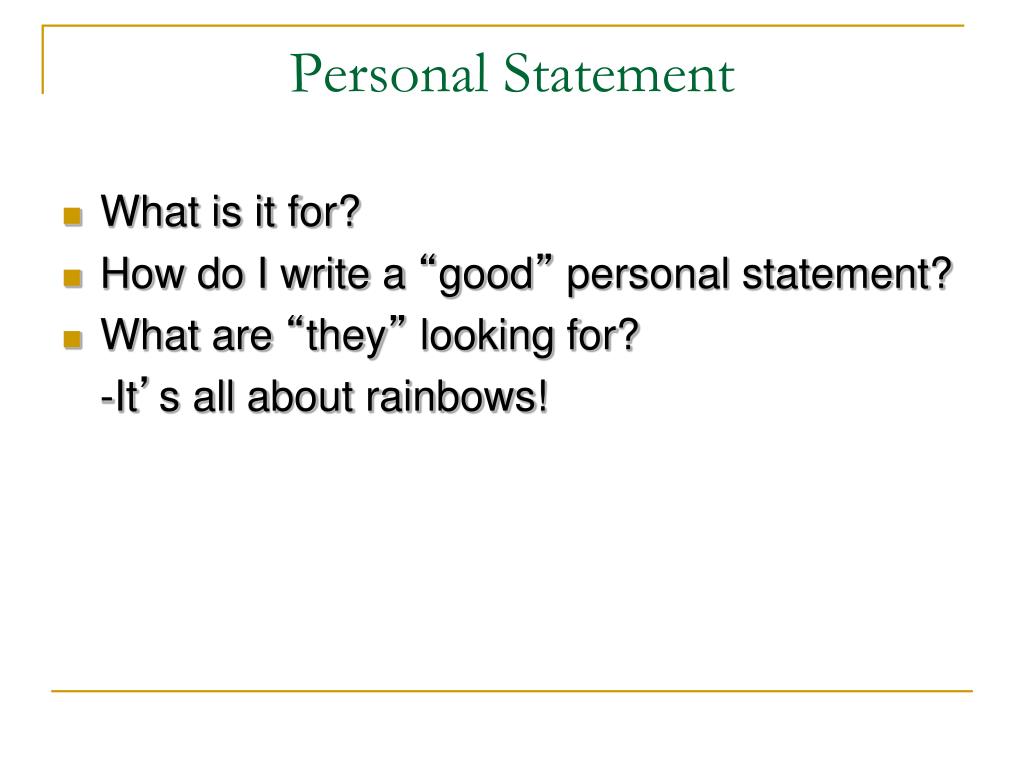 Personal Statement

What is it for?
How do I write a “good” personal statement?
What are “they” looking for?
-It’s all about rainbows!